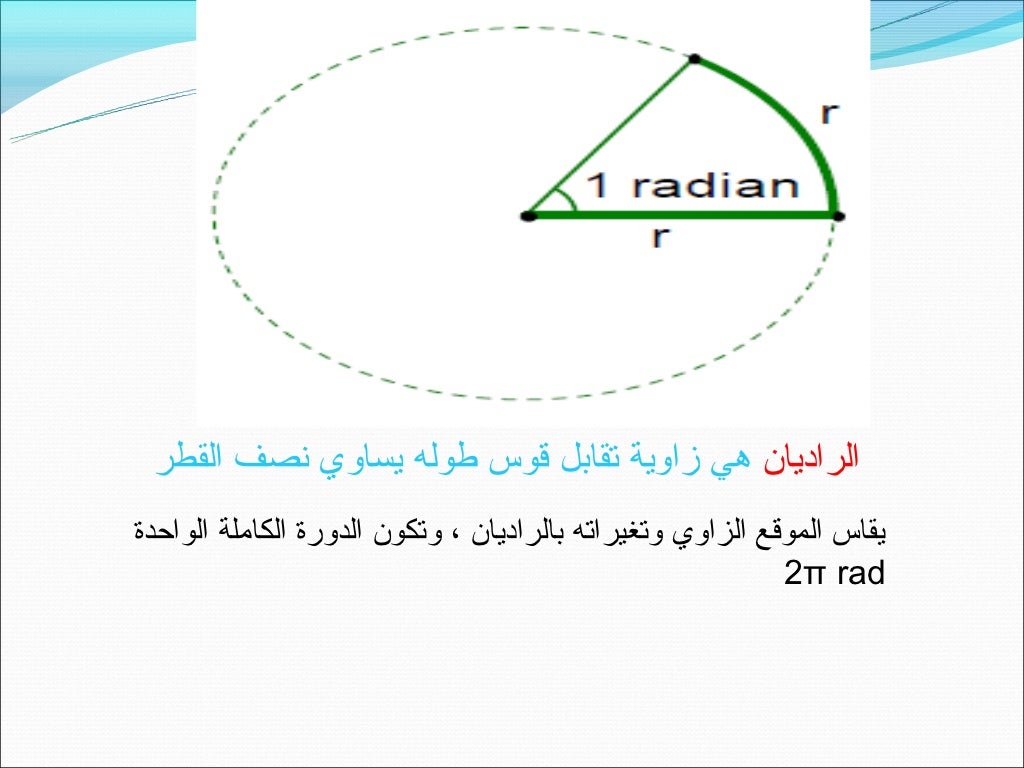 r
1 radian
r

الراديان هي زاوية تقابل قوس طوله يساوي نصف القطر

يقاس الموقع الزاوي وتغيراته بالراديان ، وتكون الدورة الكاملة الواحدة $2\pi$ rad